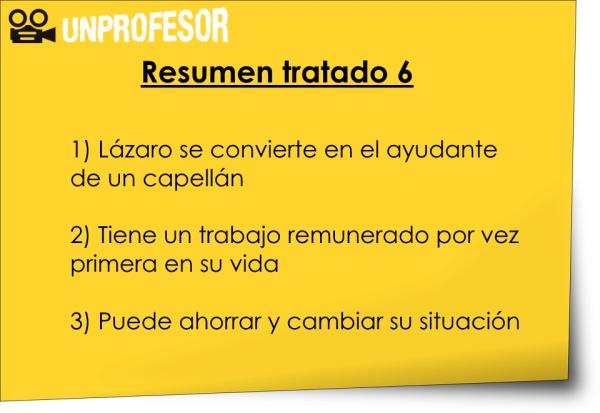 UNPROFESOR

Resumen tratado 6

1) Lázaro se convierte en el ayudante de un capellán

2) Tiene un trabajo remunerado por vez primera en su vida

3) Puede ahorrar y cambiar su situación